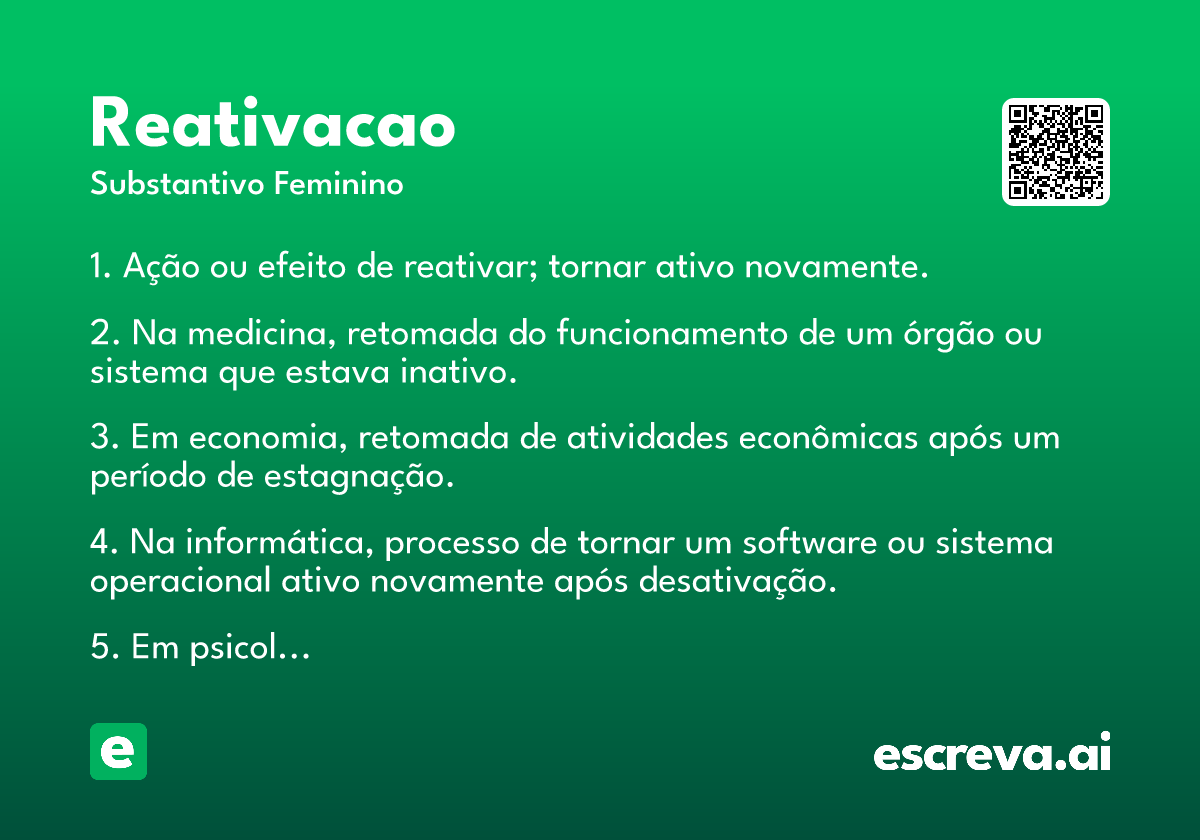 Reativacao

Substantivo Feminino

1. Ação ou efeito de reativar; tornar ativo novamente.

2. Na medicina, retomada do funcionamento de um órgão ou sistema que estava inativo.

3. Em economia, retomada de atividades econômicas após um período de estagnação.

4. Na informática, processo de tornar um software ou sistema operacional ativo novamente após desativação.

5. Em psicol...

e

escreva.ai